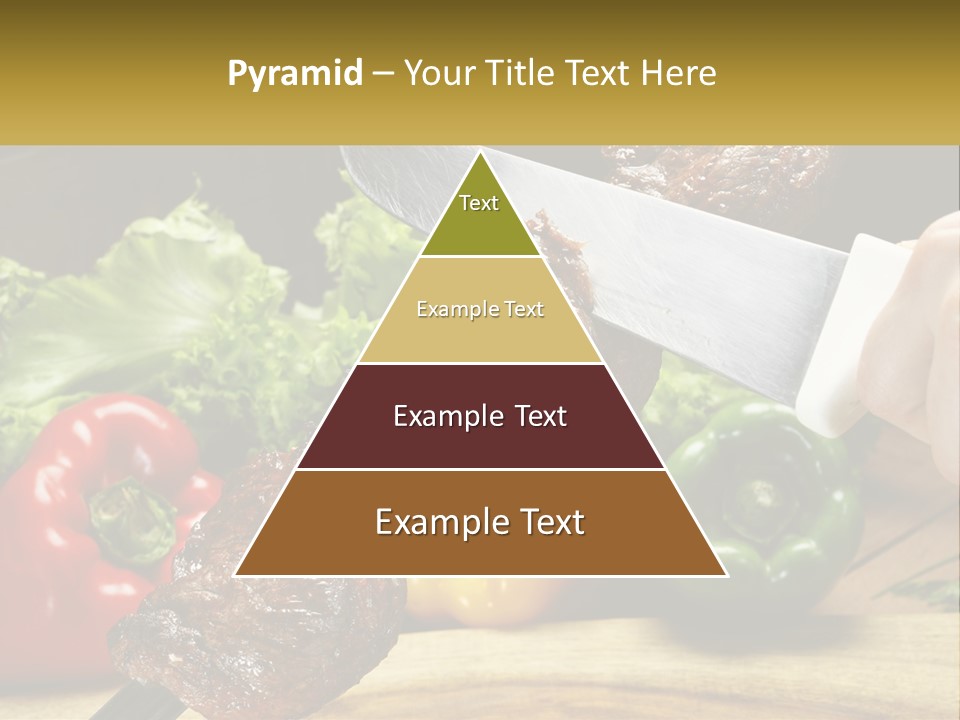 Pyramid – Your Title Text Here

Text

Example Text

Example Text

Example Text